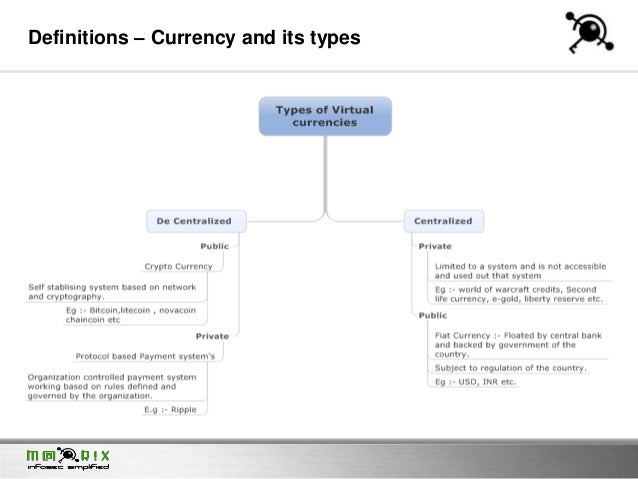 Definitions – Currency and its types

Types of Virtual currencies

De Centralized

Public

Crypto Currency

Self stablising system based on network and cryptography.

Eg :- Bitcoin,litecoin , novacoin chaincoin etc

Private

Protocol based Payment system's

Organization controlled payment system working based on rules defined and governed by the organization.

E.g :- Ripple

Centralized

Private

Limited to a system and is not accessible and used out that system

Eg :- world of warcraft credits, Second life currency, e-gold, liberty reserve etc.

Public

Fiat Currency :- Floated by central bank and backed by government of the country.

Subject to regulation of the country.

Eg :- USD, INR etc.

MATRIX
infosec simplified